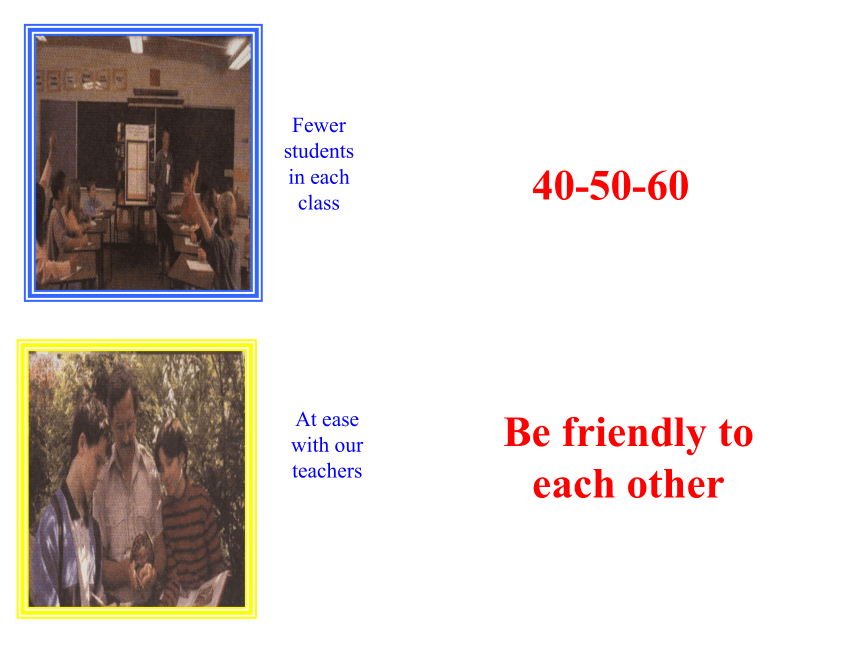 Fewer students in each class

40-50-60

At ease with our teachers

Be friendly to each other